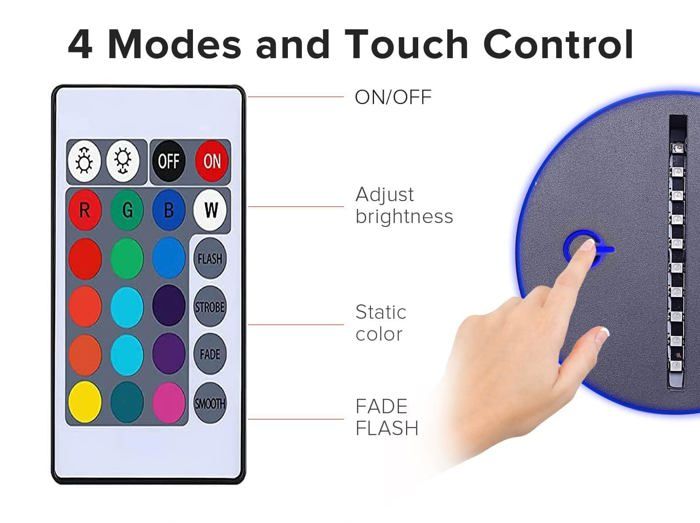 4 Modes and Touch Control

OFF ON
R G B W
FLASH
STROBE
FADE
SMOOTH

ON/OFF

Adjust brightness

Static color

FADE FLASH